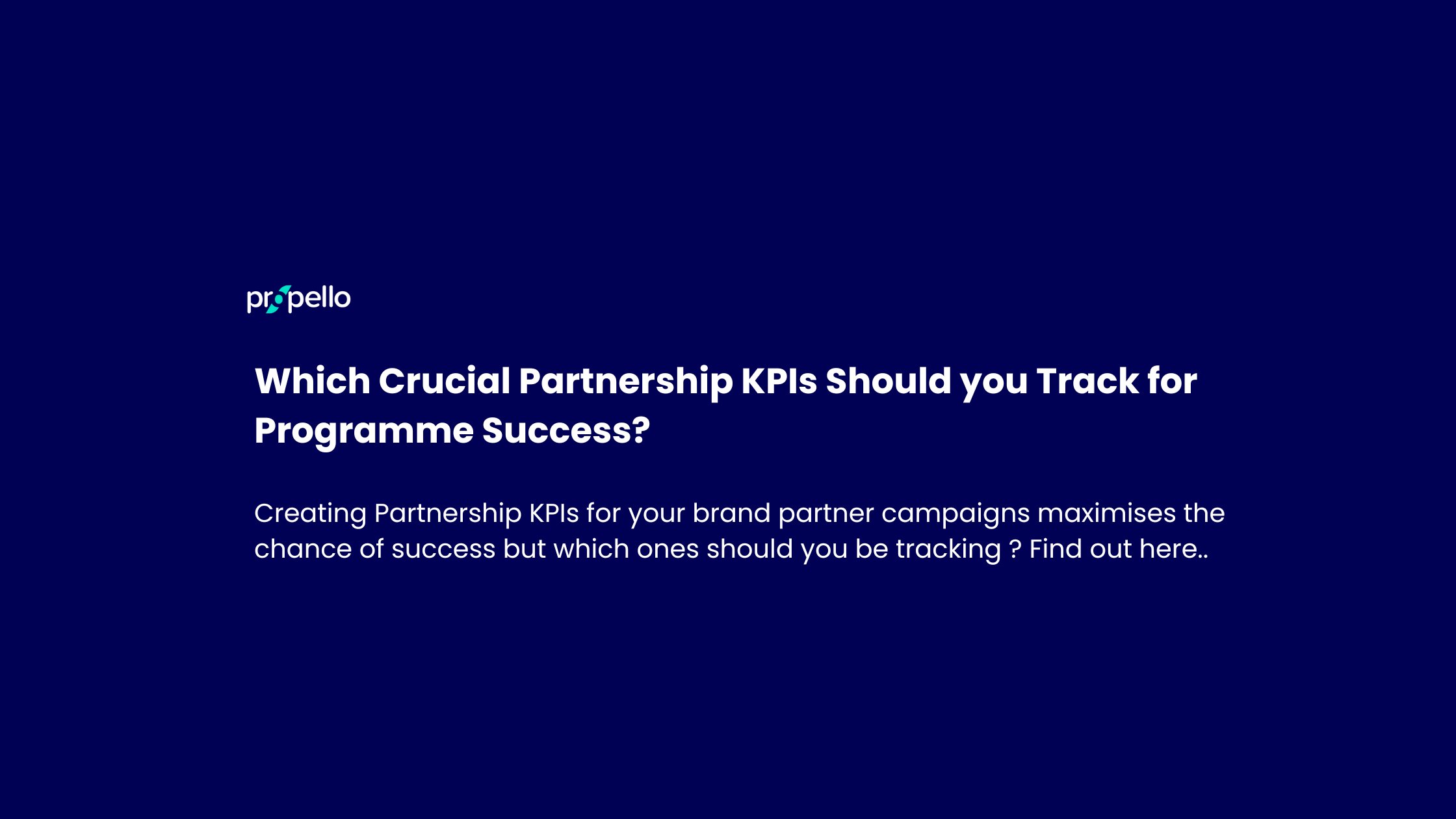 propello

Which Crucial Partnership KPIs Should you Track for Programme Success?

Creating Partnership KPIs for your brand partner campaigns maximises the chance of success but which ones should you be tracking ? Find out here..